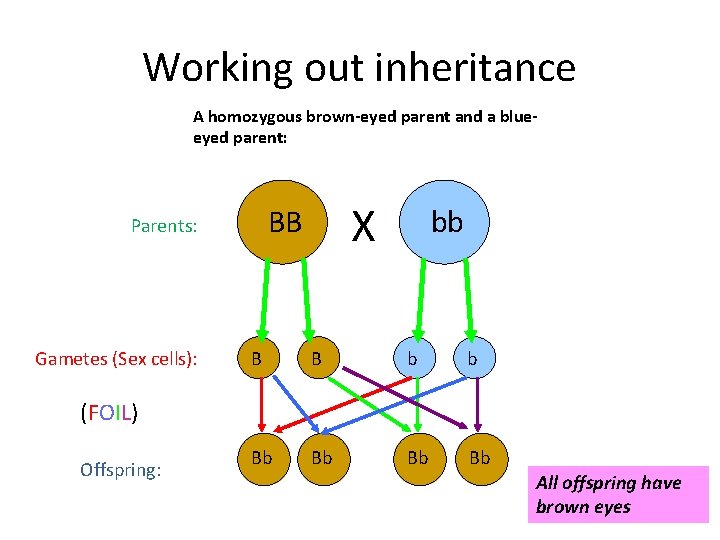 Working out inheritance

A homozygous brown-eyed parent and a blue-eyed parent:

Parents: BB X bb

Gametes (Sex cells): B B b b

(FOIL)

Offspring: Bb Bb Bb Bb

All offspring have brown eyes